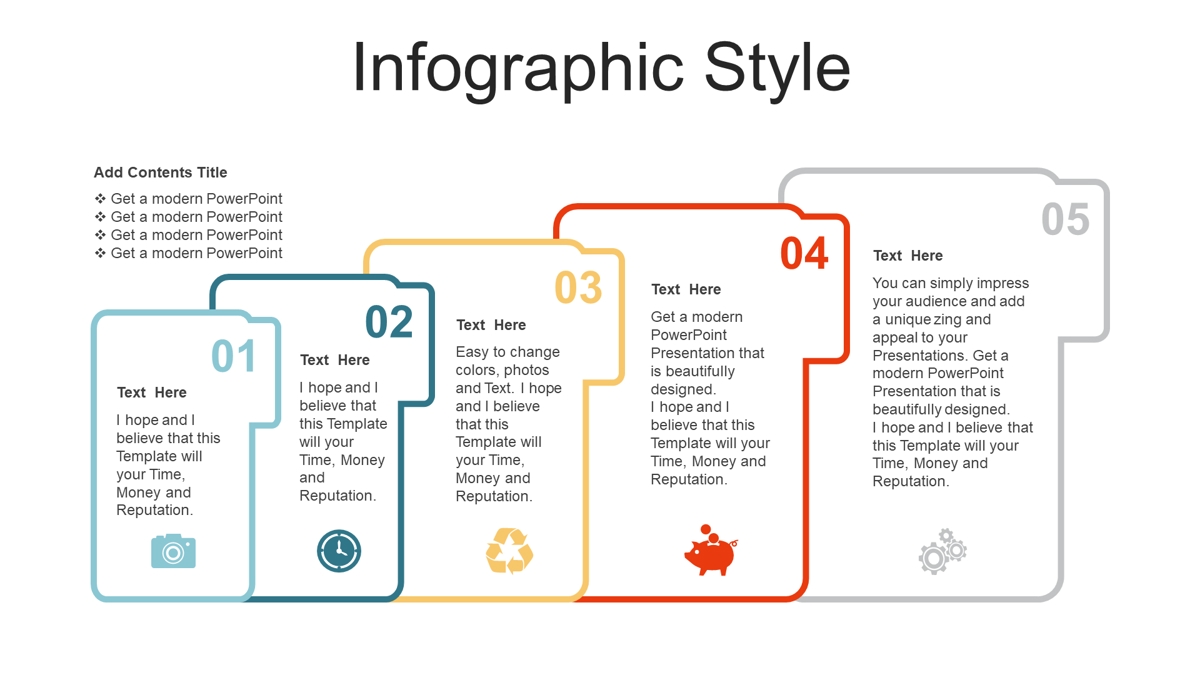 Infographic Style

Add Contents Title
❖ Get a modern PowerPoint
❖ Get a modern PowerPoint
❖ Get a modern PowerPoint
❖ Get a modern PowerPoint

01
Text Here
I hope and I believe that this Template will your Time, Money and Reputation.

02
Text Here
I hope and I believe that this Template will your Time, Money and Reputation.

03
Text Here
Easy to change colors, photos and Text. I hope and I believe that this Template will your Time, Money and Reputation.

04
Text Here
Get a modern PowerPoint Presentation that is beautifully designed.
I hope and I believe that this Template will your Time, Money and Reputation.

05
Text Here
You can simply impress your audience and add a unique zing and appeal to your Presentations. Get a modern PowerPoint Presentation that is beautifully designed.
I hope and I believe that this Template will your Time, Money and Reputation.